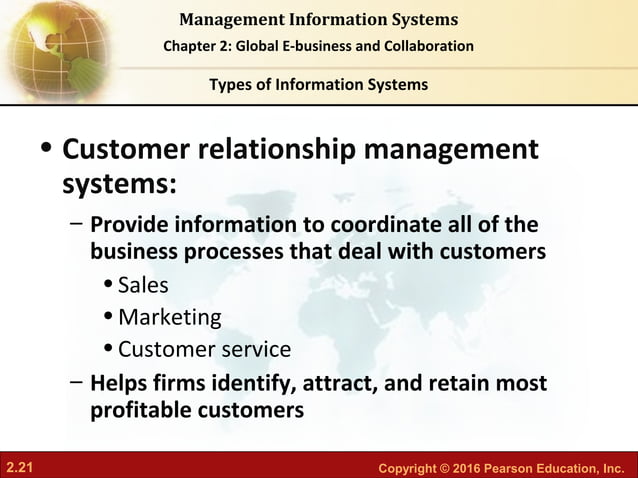 Management Information Systems
Chapter 2: Global E-business and Collaboration
Types of Information Systems

• Customer relationship management systems:
– Provide information to coordinate all of the business processes that deal with customers
• Sales
• Marketing
• Customer service
– Helps firms identify, attract, and retain most profitable customers

2.21
Copyright © 2016 Pearson Education, Inc.